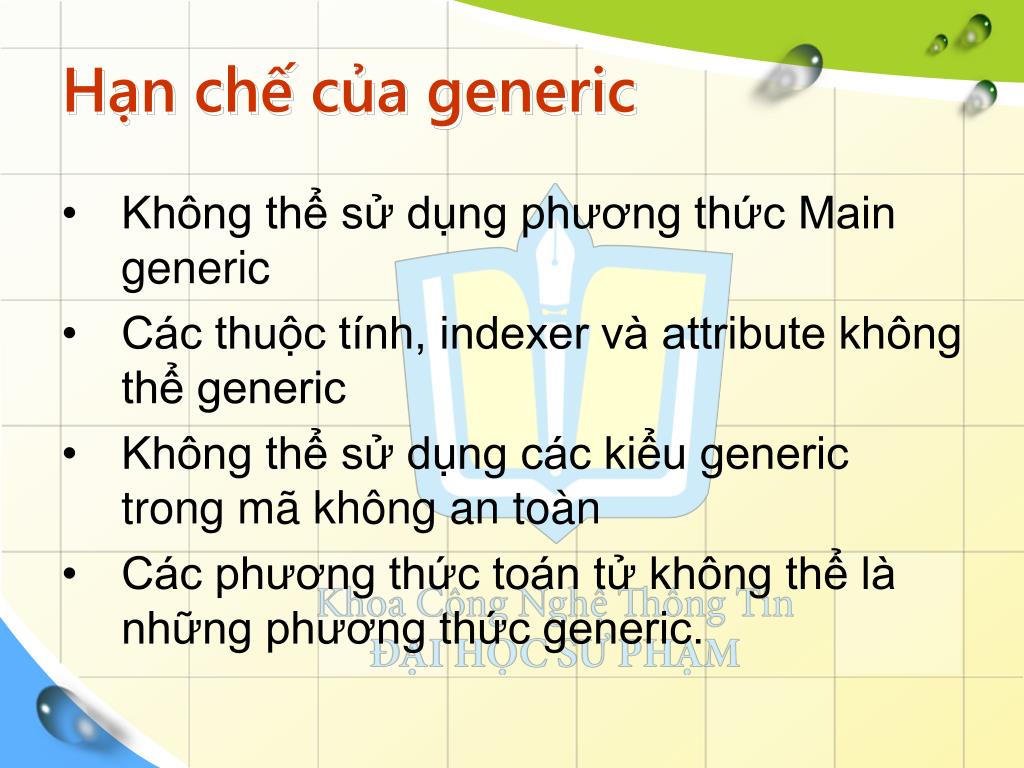 Hạn chế của generic

• Không thể sử dụng phương thức Main generic
• Các thuộc tính, indexer và attribute không thể generic
• Không thể sử dụng các kiểu generic trong mã không an toàn
• Các phương thức toán tử không thể là những phương thức generic.

Khoa Công Nghệ Thông Tin
ĐẠI HỌC SƯ PHẠM